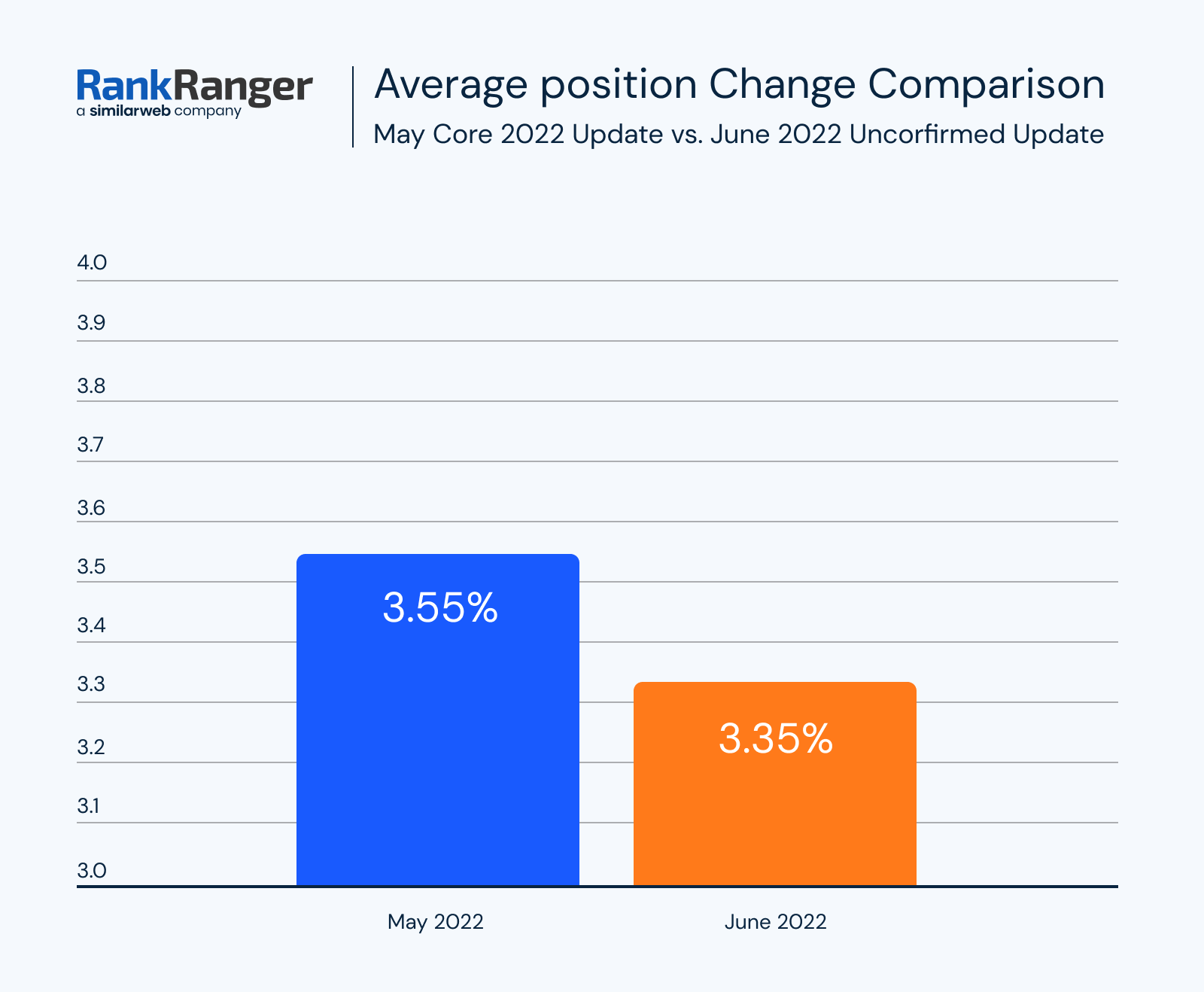 RankRanger
a similarweb company

Average position Change Comparison
May Core 2022 Update vs. June 2022 Uncorfirmed Update

4.0
3.9
3.8
3.7
3.6
3.5
3.4
3.3
3.2
3.1
3.0

3.55%
3.35%

May 2022
June 2022